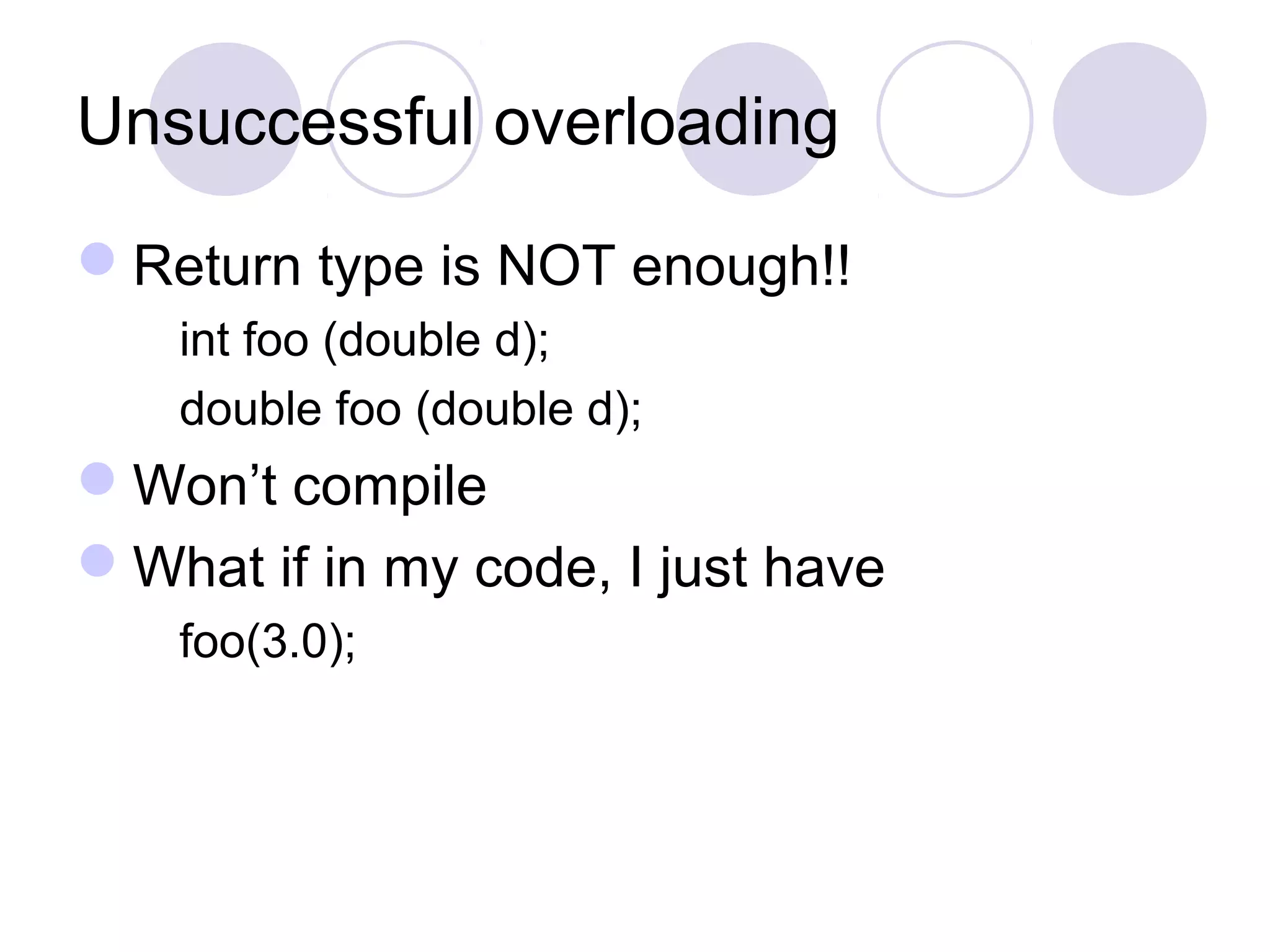 Unsuccessful overloading

Return type is NOT enough!!

int foo (double d);

double foo (double d);

Won’t compile

What if in my code, I just have

foo(3.0);